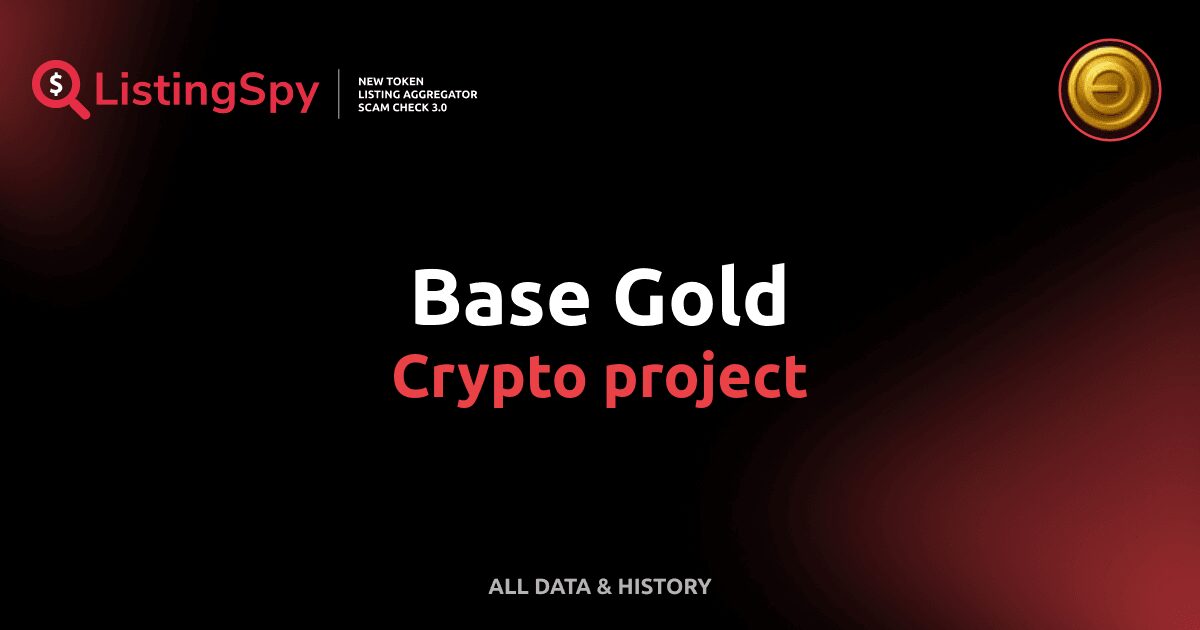 ListingSpy
NEW TOKEN
LISTING AGGREGATOR
SCAM CHECK 3.0

Base Gold
Crypto project

ALL DATA & HISTORY